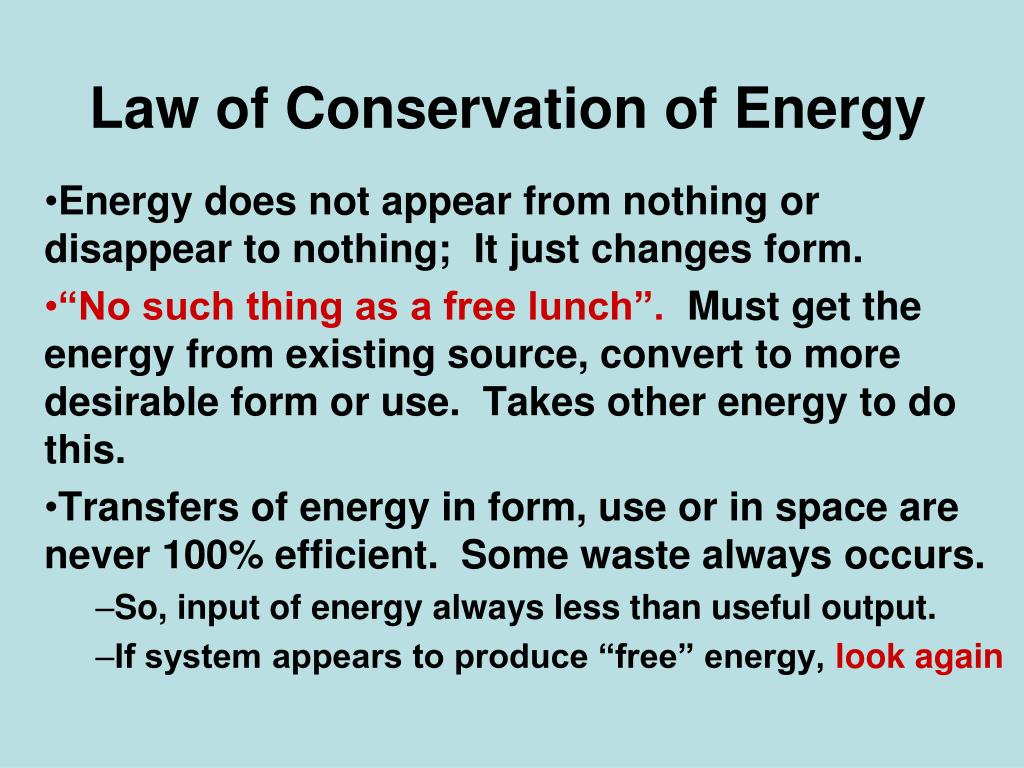 Law of Conservation of Energy

•Energy does not appear from nothing or disappear to nothing;  It just changes form.

•“No such thing as a free lunch”.  Must get the energy from existing source, convert to more desirable form or use.  Takes other energy to do this.

•Transfers of energy in form, use or in space are never 100% efficient.  Some waste always occurs.

–So, input of energy always less than useful output.

–If system appears to produce “free” energy, look again